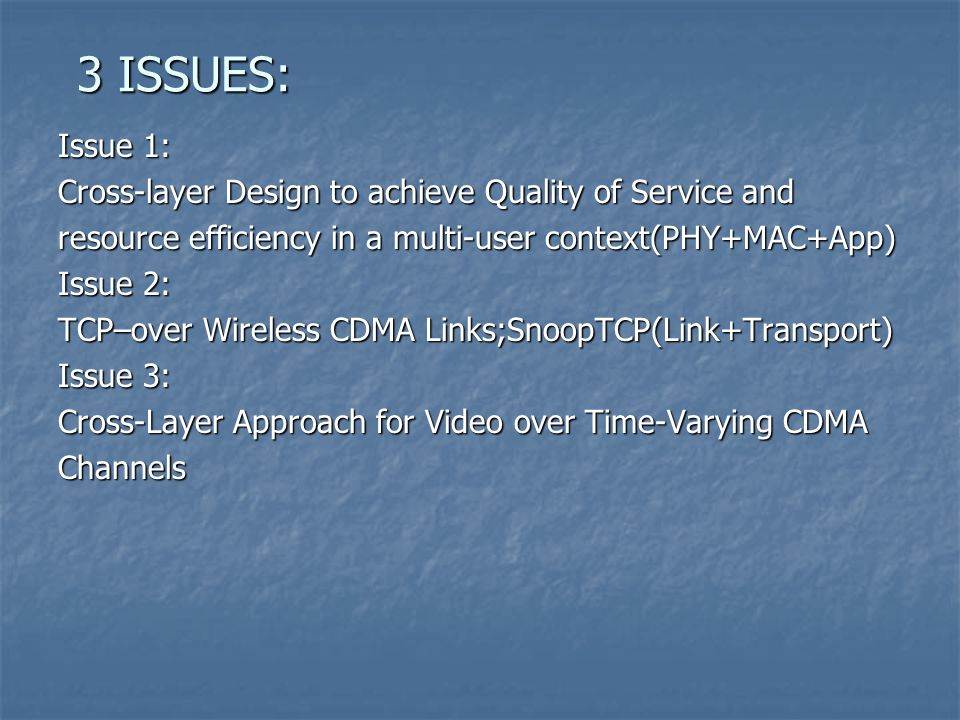 3 ISSUES:

Issue 1:
Cross-layer Design to achieve Quality of Service and resource efficiency in a multi-user context(PHY+MAC+App)
Issue 2:
TCP–over Wireless CDMA Links;SnoopTCP(Link+Transport)
Issue 3:
Cross-Layer Approach for Video over Time-Varying CDMA Channels